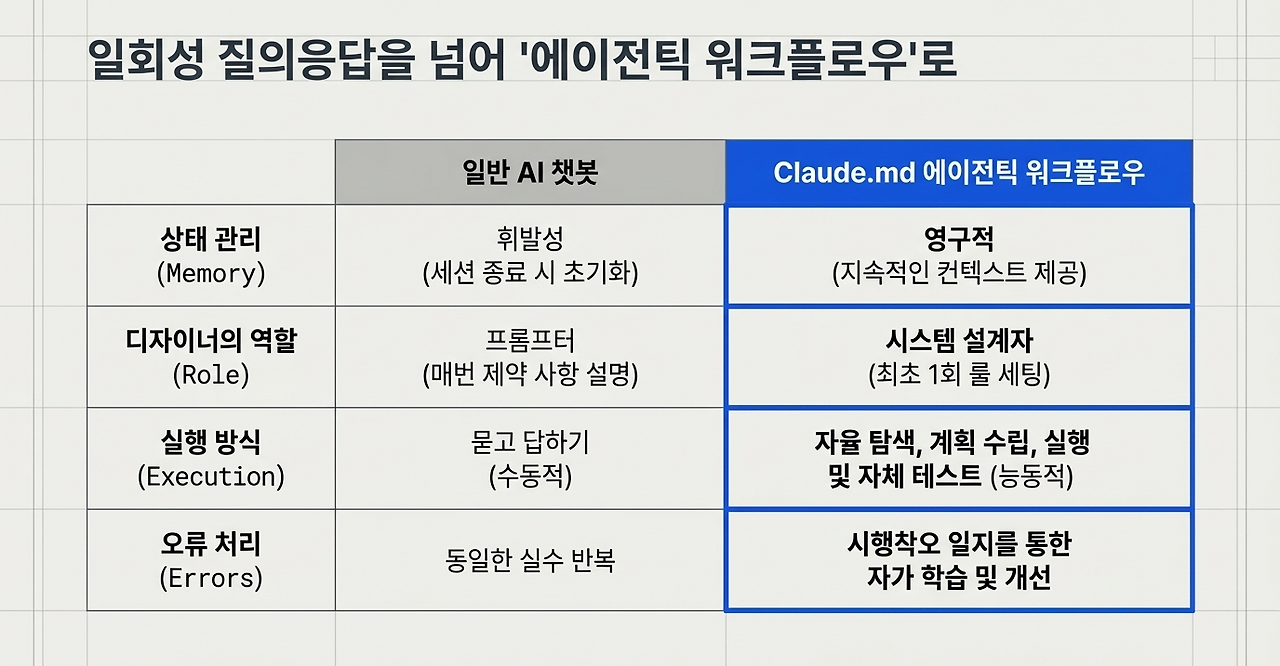 일회성 질의응답을 넘어 '에이전틱 워크플로우'로

| | 일반 AI 챗봇 | Claude.md 에이전틱 워크플로우 |
|---|---|---|
| 상태 관리 (Memory) | 휘발성 (세션 종료 시 초기화) | 영구적 (지속적인 컨텍스트 제공) |
| 디자이너의 역할 (Role) | 프롬프터 (매번 제약 사항 설명) | 시스템 설계자 (최초 1회 룰 세팅) |
| 실행 방식 (Execution) | 묻고 답하기 (수동적) | 자율 탐색, 계획 수립, 실행 및 자체 테스트 (능동적) |
| 오류 처리 (Errors) | 동일한 실수 반복 | 시행착오 일지를 통한 자가 학습 및 개선 |